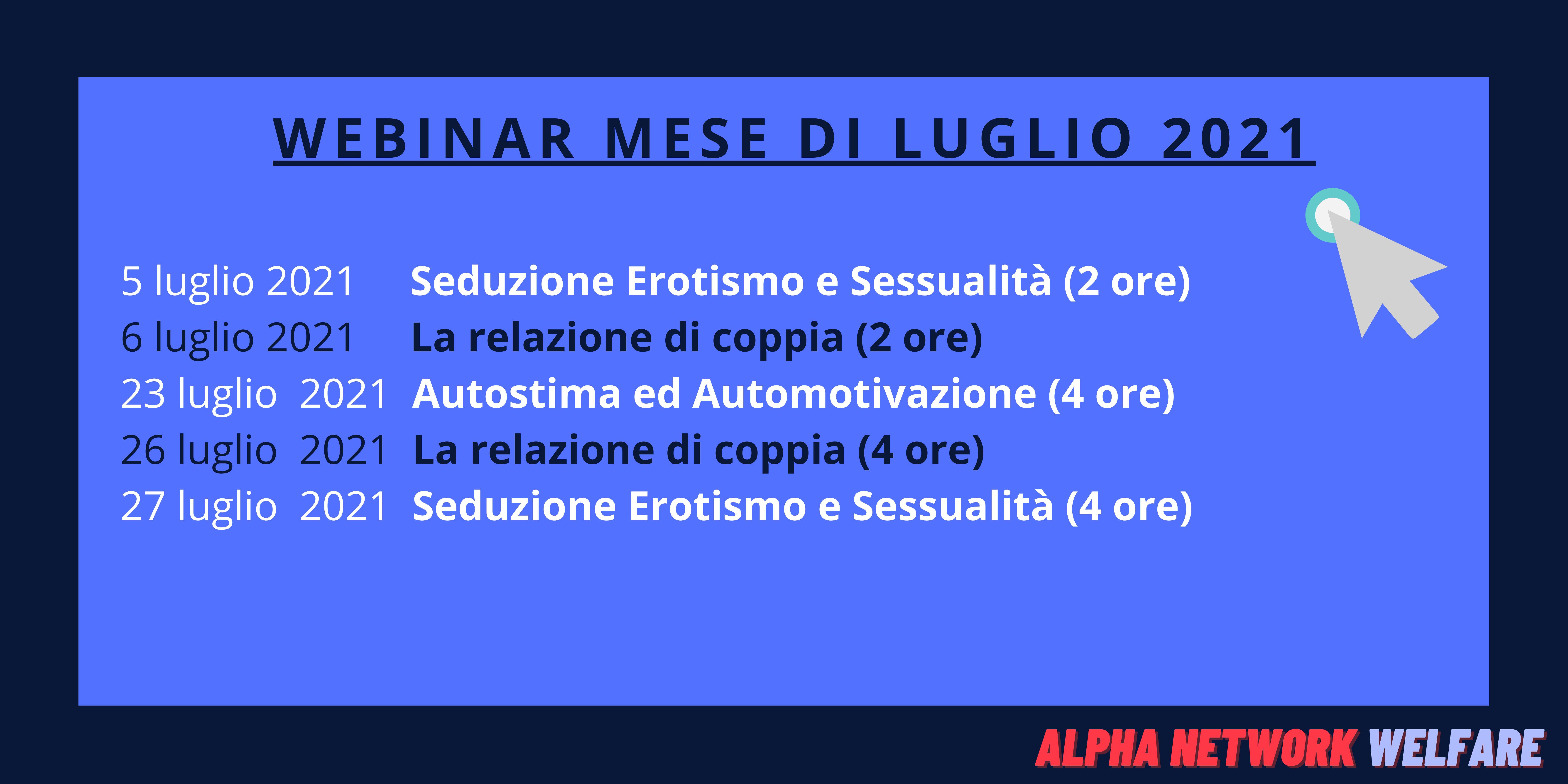 WEBINAR MESE DI LUGLIO 2021

5 luglio 2021 Seduzione Erotismo e Sessualità (2 ore)
6 luglio 2021 La relazione di coppia (2 ore)
23 luglio 2021 Autostima ed Automotivazione (4 ore)
26 luglio 2021 La relazione di coppia (4 ore)
27 luglio 2021 Seduzione Erotismo e Sessualità (4 ore)

ALPHA NETWORK WELFARE